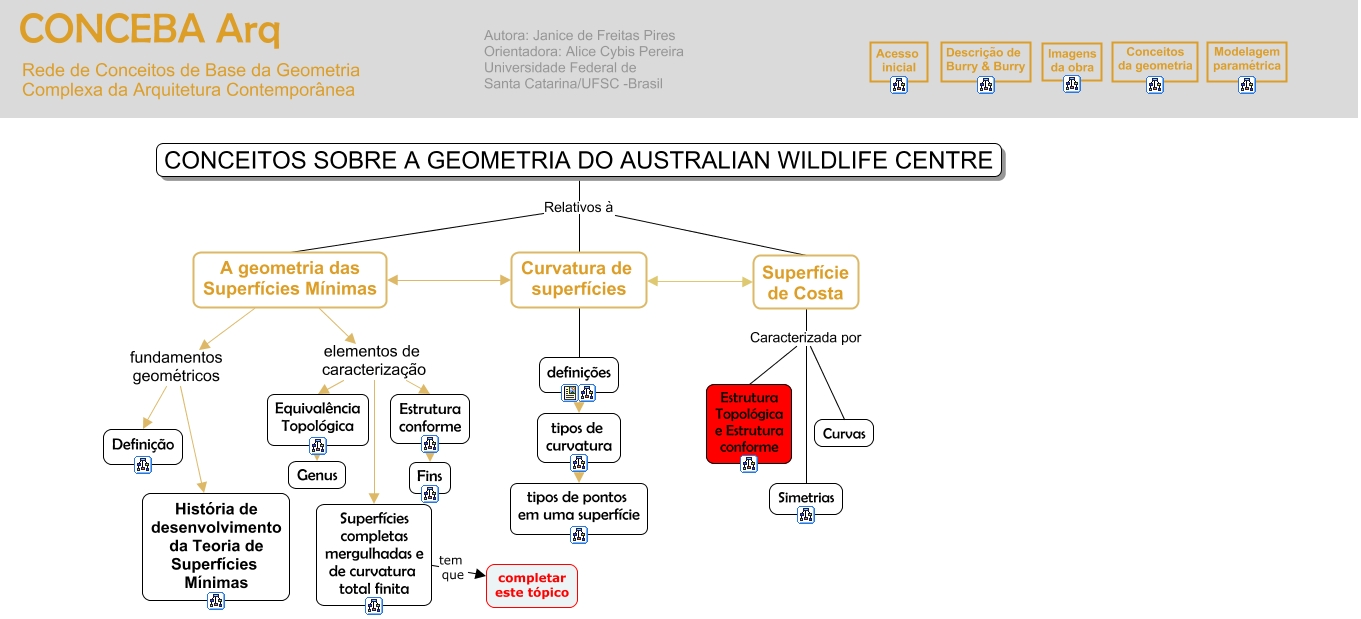 CONCEBA Arq

Rede de Conceitos de Base da Geometria Complexa da Arquitetura Contemporânea

Autora: Janice de Freitas Pires
Orientadora: Alice Cybis Pereira
Universidade Federal de Santa Catarina/UFSC -Brasil

Acesso inicial

Descrição de Burry & Burry

Imagens da obra

Conceitos da geometria

Modelagem paramétrica

CONCEITOS SOBRE A GEOMETRIA DO AUSTRALIAN WILDLIFE CENTRE

Relativos à

A geometria das Superfícies Mínimas

Curvatura de superfícies

Superfície de Costa

fundamentos geométricos

elementos de caracterização

Definição

História de desenvolvimento da Teoria de Superfícies Mínimas

Equivalência Topológica

Genus

Estrutura conforme

Fins

Superfícies completas mergulhadas e de curvatura total finita

tem que

completar este tópico

definições

tipos de curvatura

tipos de pontos em uma superfície

Caracterizada por

Estrutura Topológica e Estrutura conforme

Curvas

Simetrias